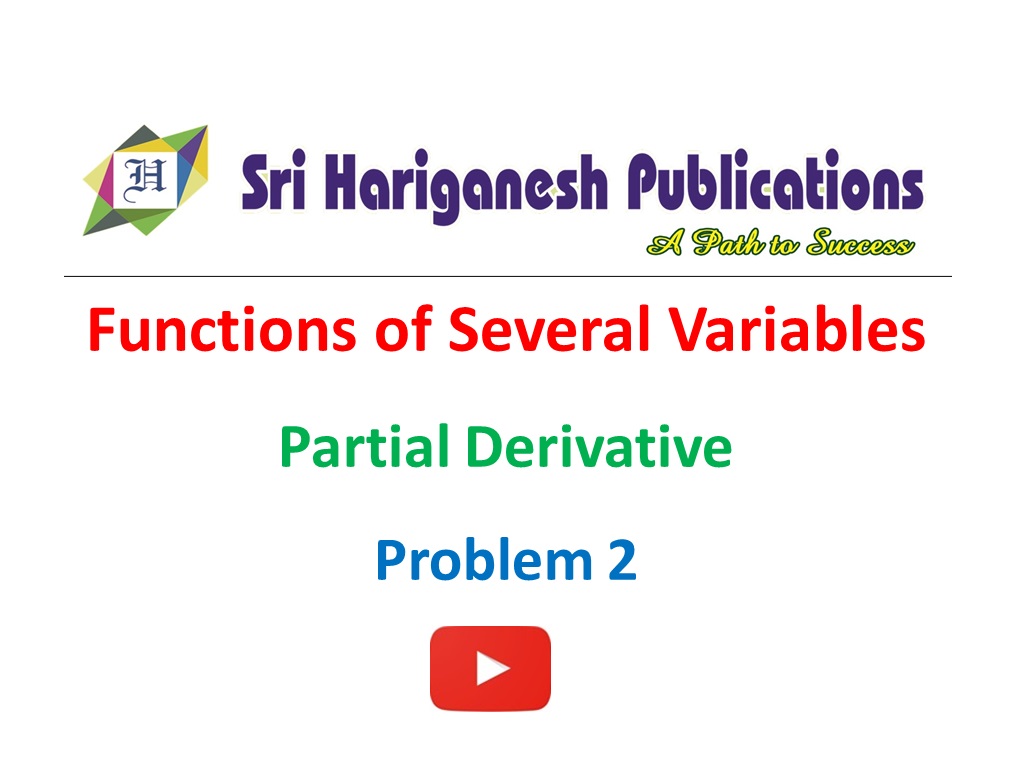 H

Sri Hariganesh Publications

A Path to Success

Functions of Several Variables

Partial Derivative

Problem 2